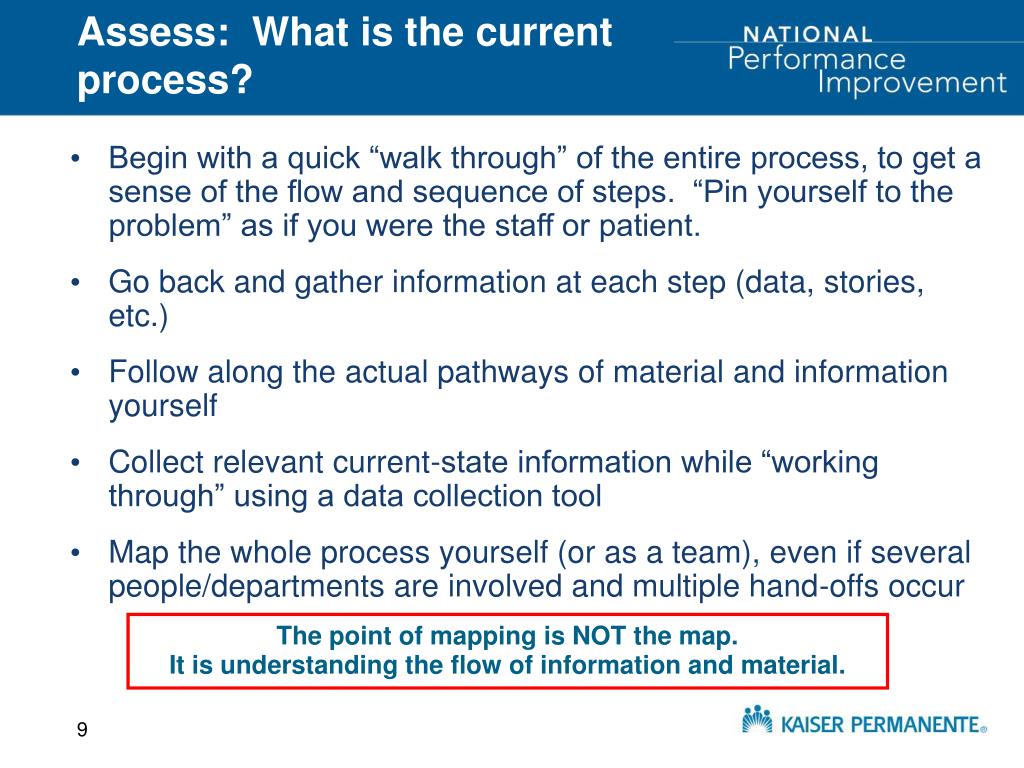 Assess: What is the current process?

NATIONAL
Performance
Improvement

• Begin with a quick “walk through” of the entire process, to get a sense of the flow and sequence of steps. “Pin yourself to the problem” as if you were the staff or patient.

• Go back and gather information at each step (data, stories, etc.)

• Follow along the actual pathways of material and information yourself

• Collect relevant current-state information while “working through” using a data collection tool

• Map the whole process yourself (or as a team), even if several people/departments are involved and multiple hand-offs occur

The point of mapping is NOT the map.
It is understanding the flow of information and material.

9

KAISER PERMANENTE®